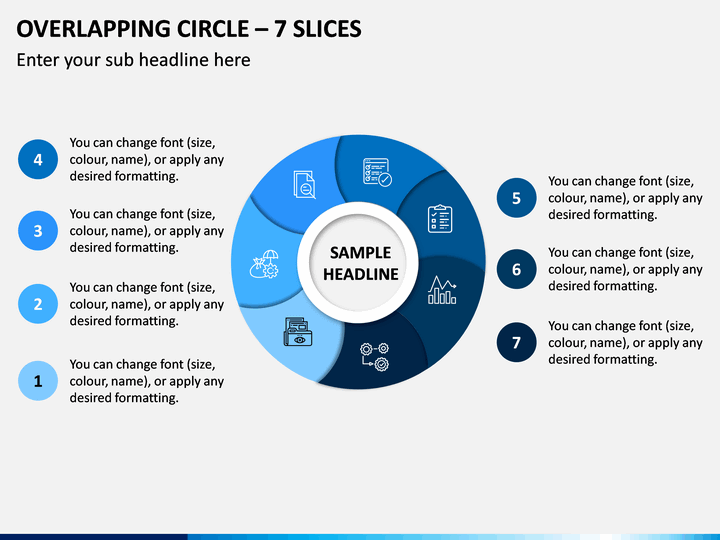 OVERLAPPING CIRCLE – 7 SLICES

Enter your sub headline here

4 You can change font (size, colour, name), or apply any desired formatting.

3 You can change font (size, colour, name), or apply any desired formatting.

2 You can change font (size, colour, name), or apply any desired formatting.

1 You can change font (size, colour, name), or apply any desired formatting.

SAMPLE HEADLINE

5 You can change font (size, colour, name), or apply any desired formatting.

6 You can change font (size, colour, name), or apply any desired formatting.

7 You can change font (size, colour, name), or apply any desired formatting.